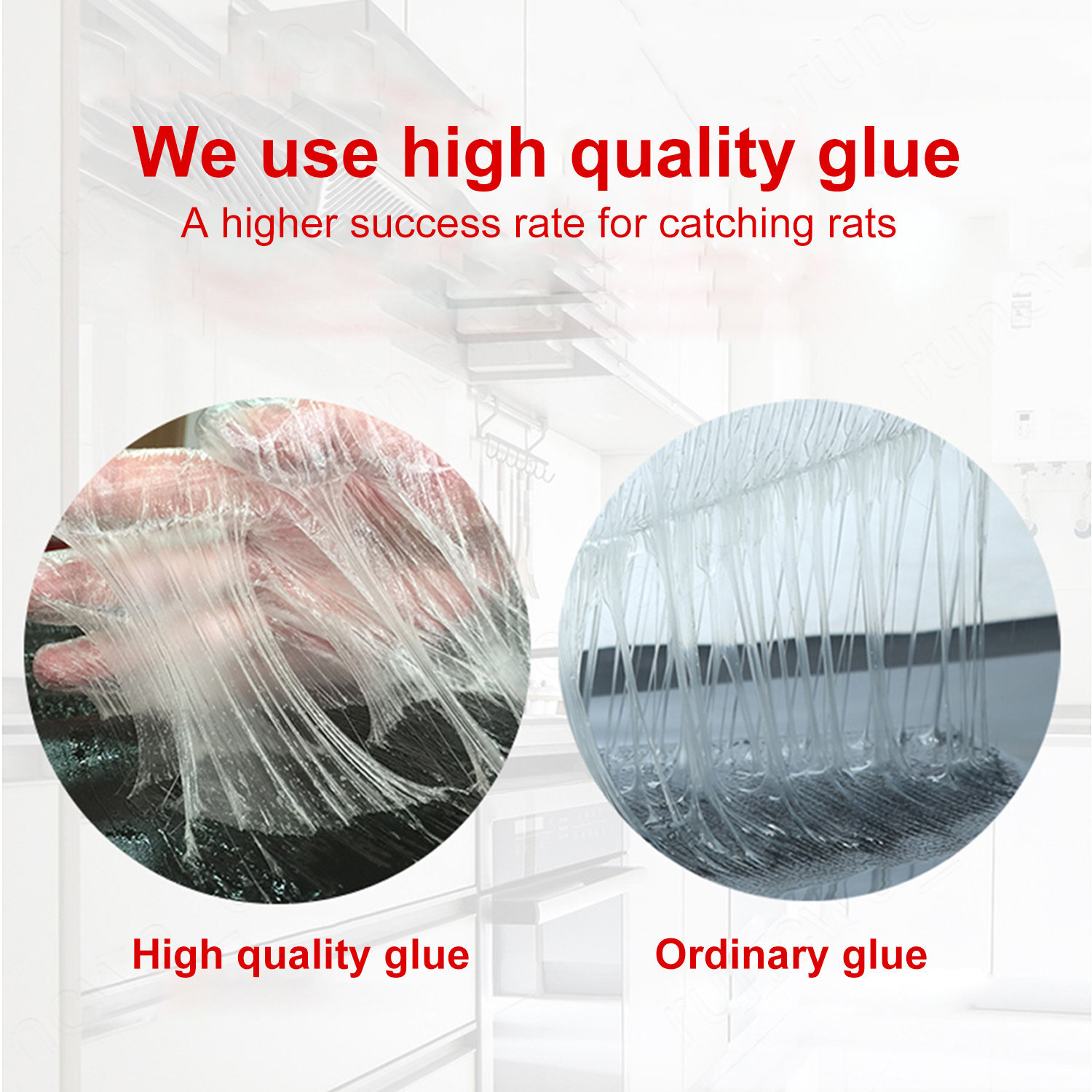 We use high quality glue
A higher success rate for catching rats

High quality glue

Ordinary glue